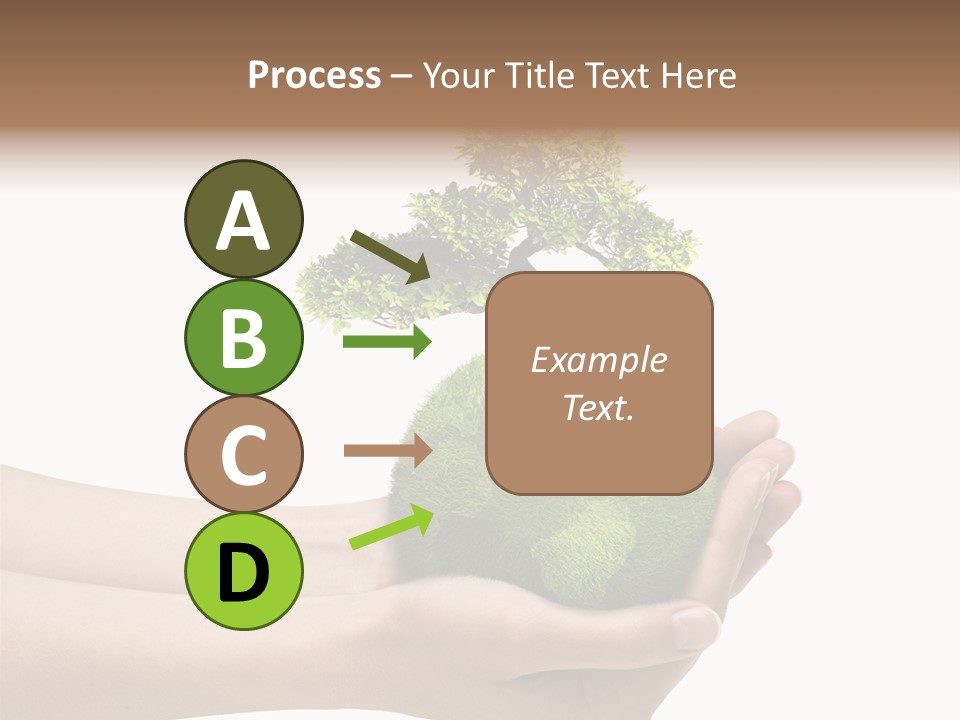 Process – Your Title Text Here

A

B

C

D

Example Text.